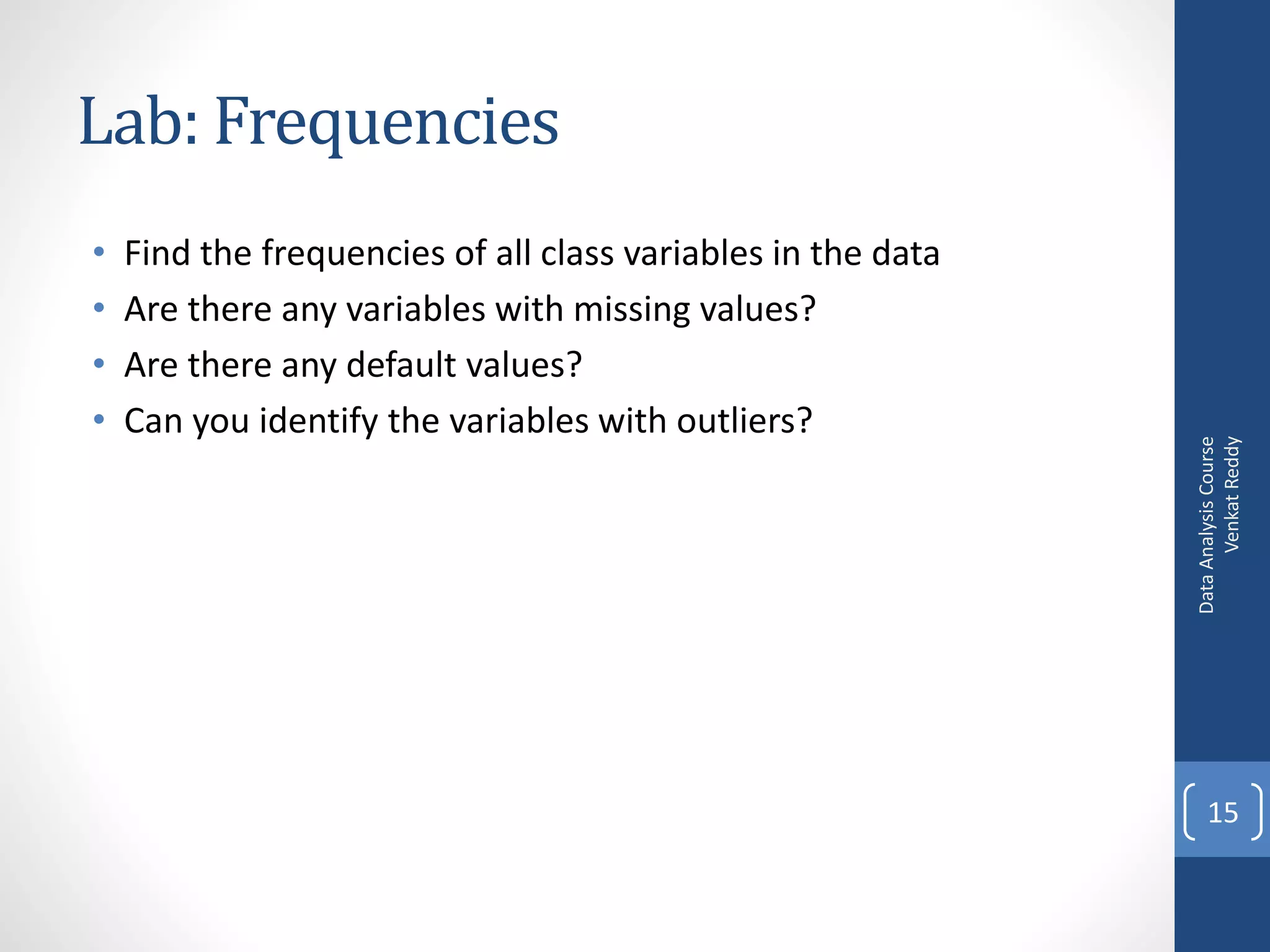 Lab: Frequencies

• Find the frequencies of all class variables in the data
• Are there any variables with missing values?
• Are there any default values?
• Can you identify the variables with outliers?

Data Analysis Course
Venkat Reddy

15